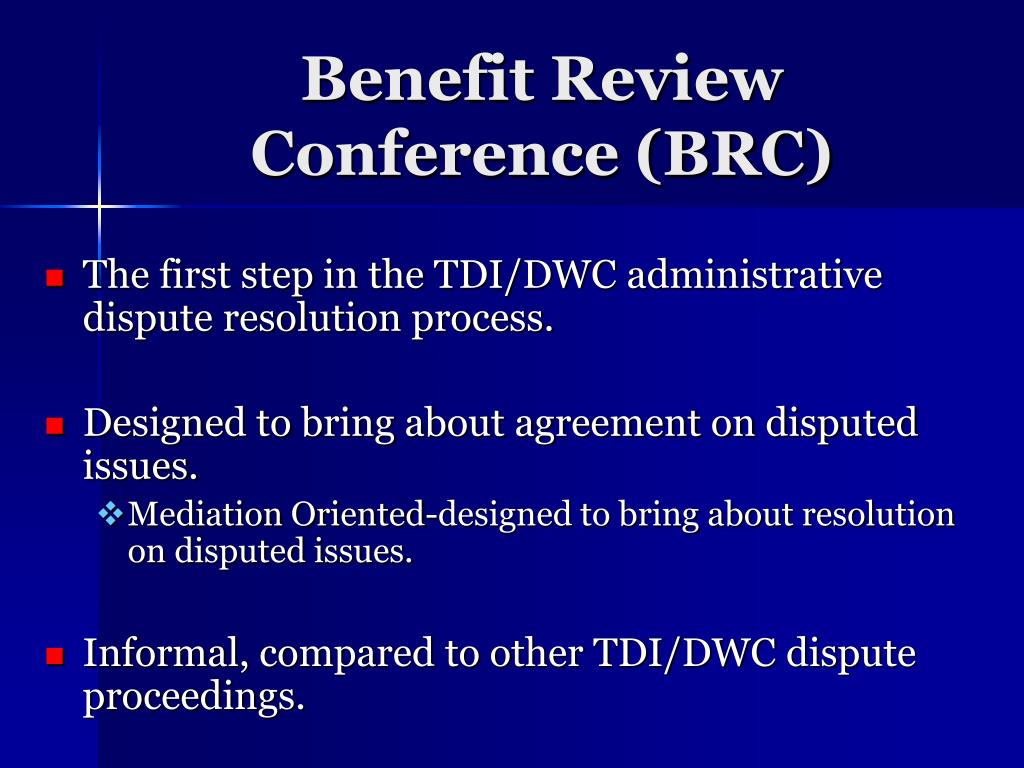 Benefit Review Conference (BRC)

The first step in the TDI/DWC administrative dispute resolution process.

Designed to bring about agreement on disputed issues.

Mediation Oriented-designed to bring about resolution on disputed issues.

Informal, compared to other TDI/DWC dispute proceedings.